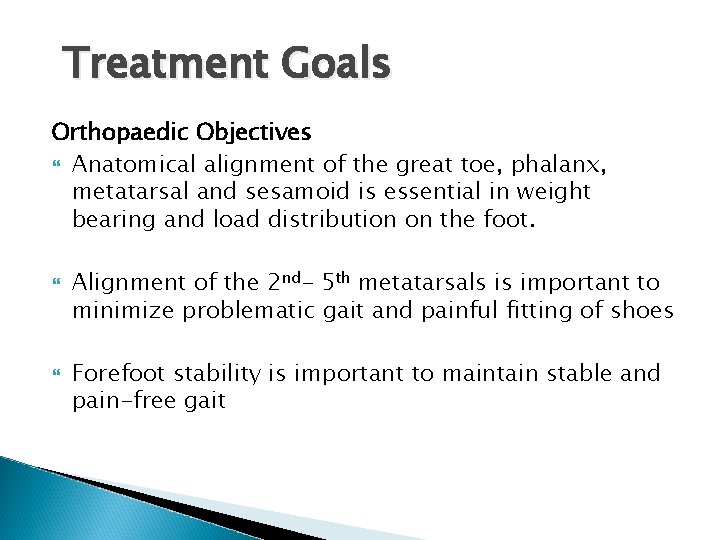 Treatment Goals

Orthopaedic Objectives

Anatomical alignment of the great toe, phalanx, metatarsal and sesamoid is essential in weight bearing and load distribution on the foot.

Alignment of the 2nd- 5th metatarsals is important to minimize problematic gait and painful fitting of shoes

Forefoot stability is important to maintain stable and pain-free gait